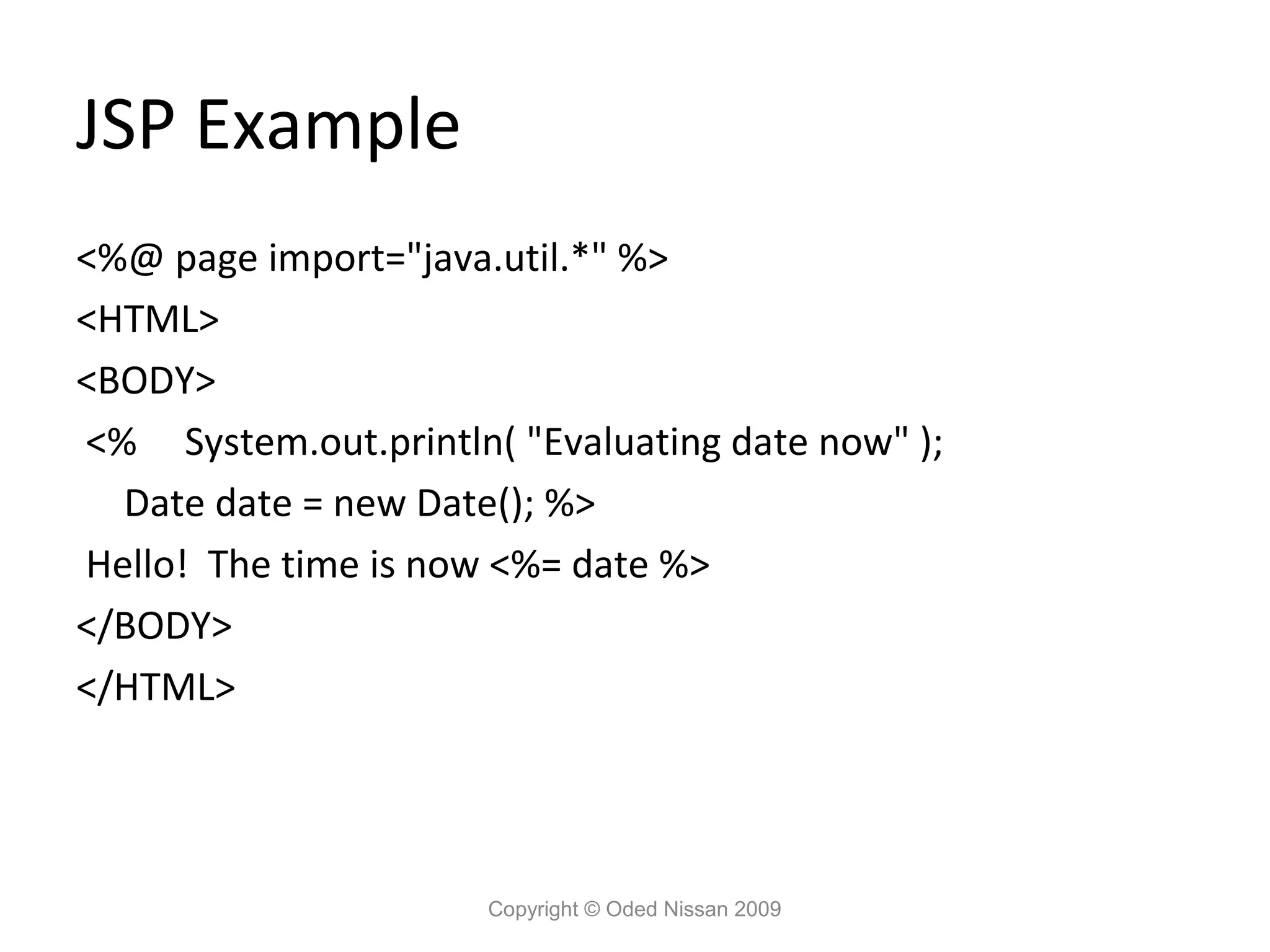 JSP Example

<%@ page import="java.util.*" %>
<HTML>
<BODY>
<%    System.out.println( "Evaluating date now" );
   Date date = new Date(); %>
Hello!  The time is now <%= date %>
</BODY>
</HTML>

Copyright © Oded Nissan 2009